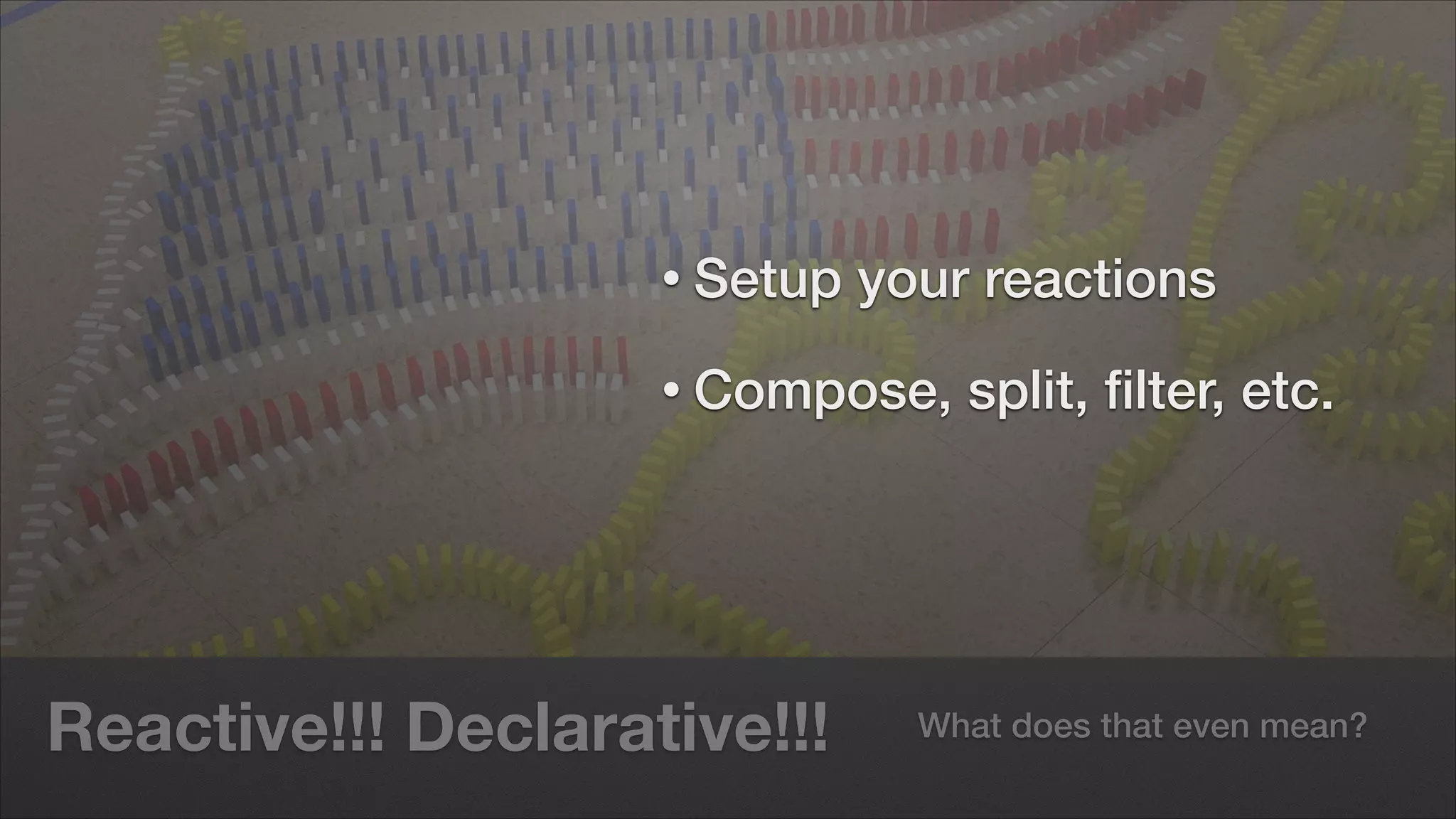 • Setup your reactions

• Compose, split, filter, etc.

Reactive!!! Declarative!!!

What does that even mean?